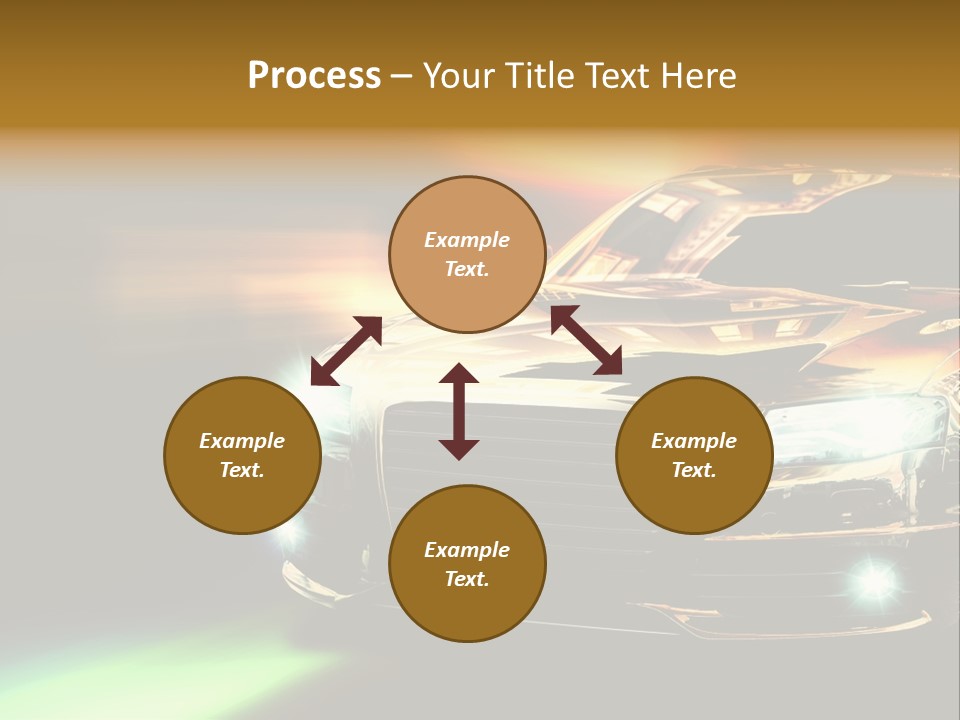 Process – Your Title Text Here

Example Text.

Example Text.

Example Text.

Example Text.